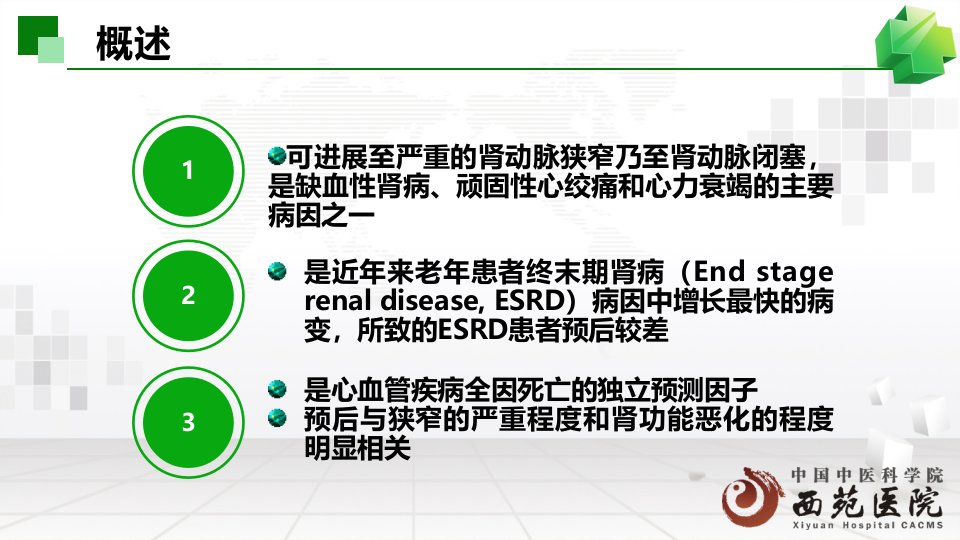 概述

1

可进展至严重的肾动脉狭窄乃至肾动脉闭塞，是缺血性肾病、顽固性心绞痛和心力衰竭的主要病因之一

2

是近年来老年患者终末期肾病（End stage renal disease, ESRD）病因中增长最快的病变，所致的ESRD患者预后较差

3

是心血管疾病全因死亡的独立预测因子

预后与狭窄的严重程度和肾功能恶化的程度明显相关

中国中医科学院
西苑医院
Xiyuan Hospital CACMS